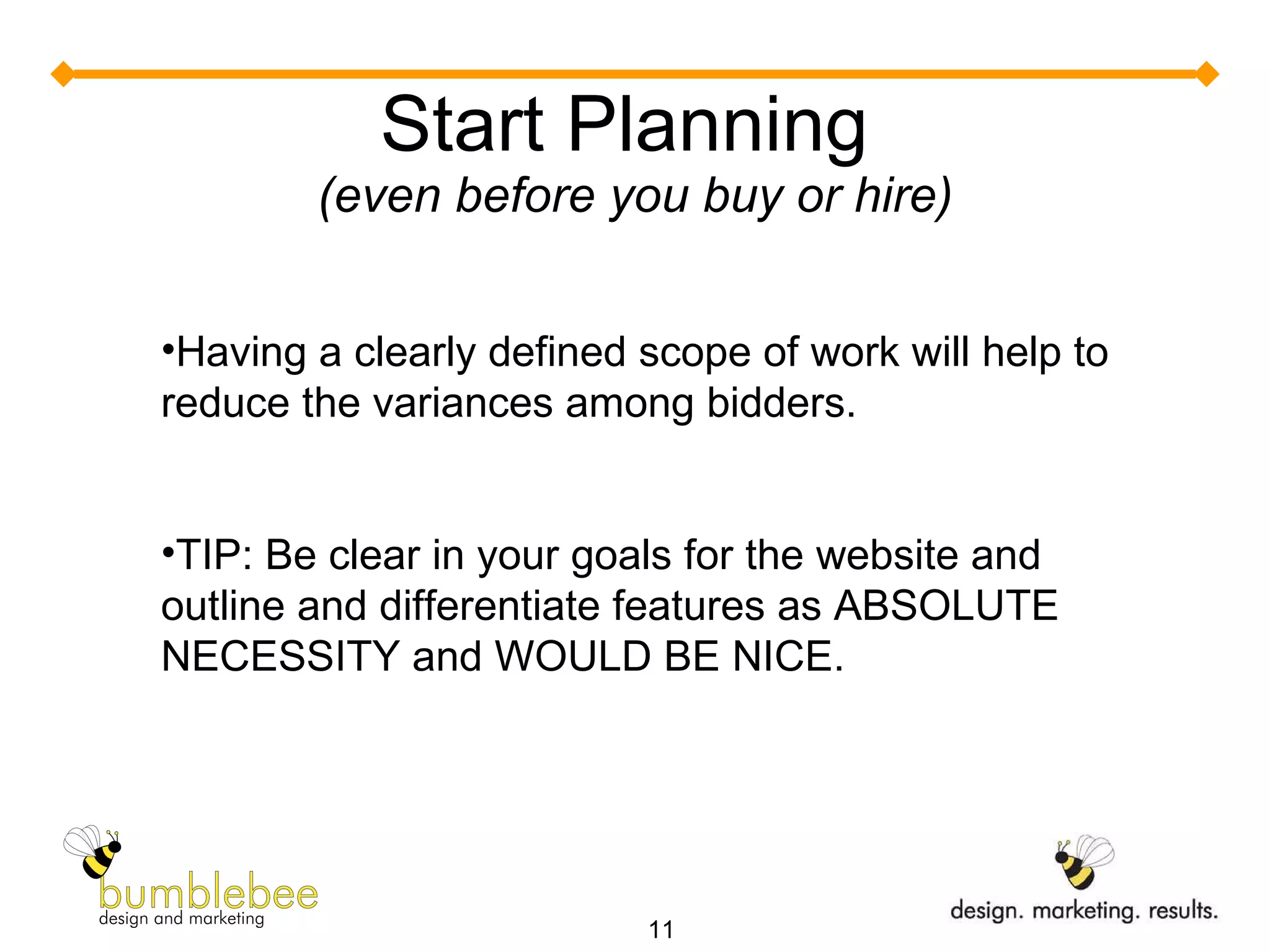 Start Planning
(even before you buy or hire)

•Having a clearly defined scope of work will help to reduce the variances among bidders.

•TIP: Be clear in your goals for the website and outline and differentiate features as ABSOLUTE NECESSITY and WOULD BE NICE.

bumblebee
design and marketing

11

design. marketing. results.